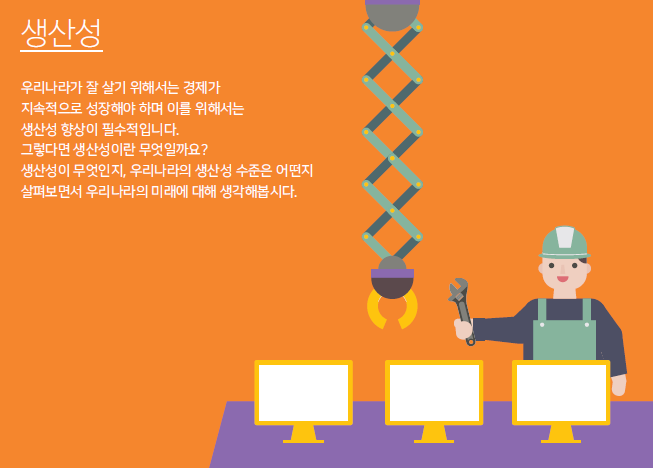 생산성

우리나라가 잘 살기 위해서는 경제가 지속적으로 성장해야 하며 이를 위해서는 생산성 향상이 필수적입니다. 그렇다면 생산성이란 무엇일까요? 생산성이 무엇인지, 우리나라의 생산성 수준은 어떤지 살펴보면서 우리나라의 미래에 대해 생각해봅시다.